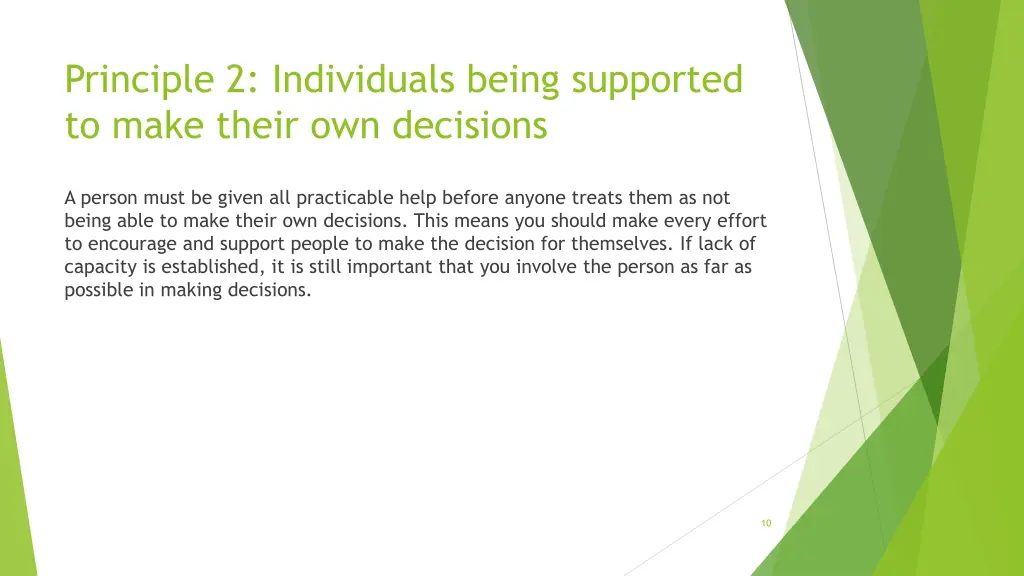 Principle 2: Individuals being supported to make their own decisions

A person must be given all practicable help before anyone treats them as not being able to make their own decisions. This means you should make every effort to encourage and support people to make the decision for themselves. If lack of capacity is established, it is still important that you involve the person as far as possible in making decisions.

10